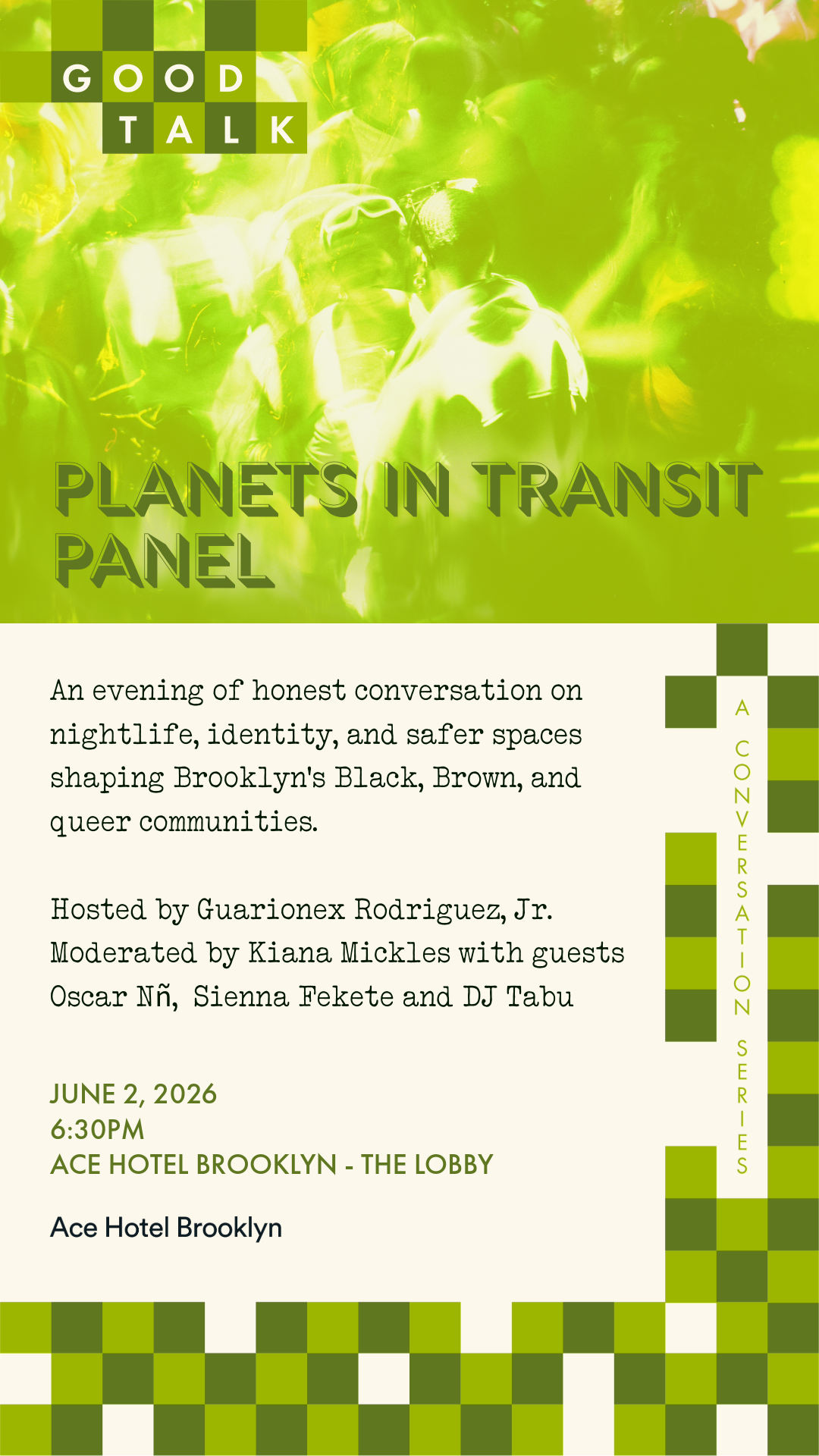 GOOD TALK

PLANETS IN TRANSIT PANEL

An evening of honest conversation on nightlife, identity, and safer spaces shaping Brooklyn's Black, Brown, and queer communities.

Hosted by Guarionex Rodriguez, Jr.
Moderated by Kiana Mickles with guests Oscar Nñ, Sienna Fekete and DJ Tabu

JUNE 2, 2026
6:30PM
ACE HOTEL BROOKLYN - THE LOBBY

Ace Hotel Brooklyn

A CONVERSATION SERIES